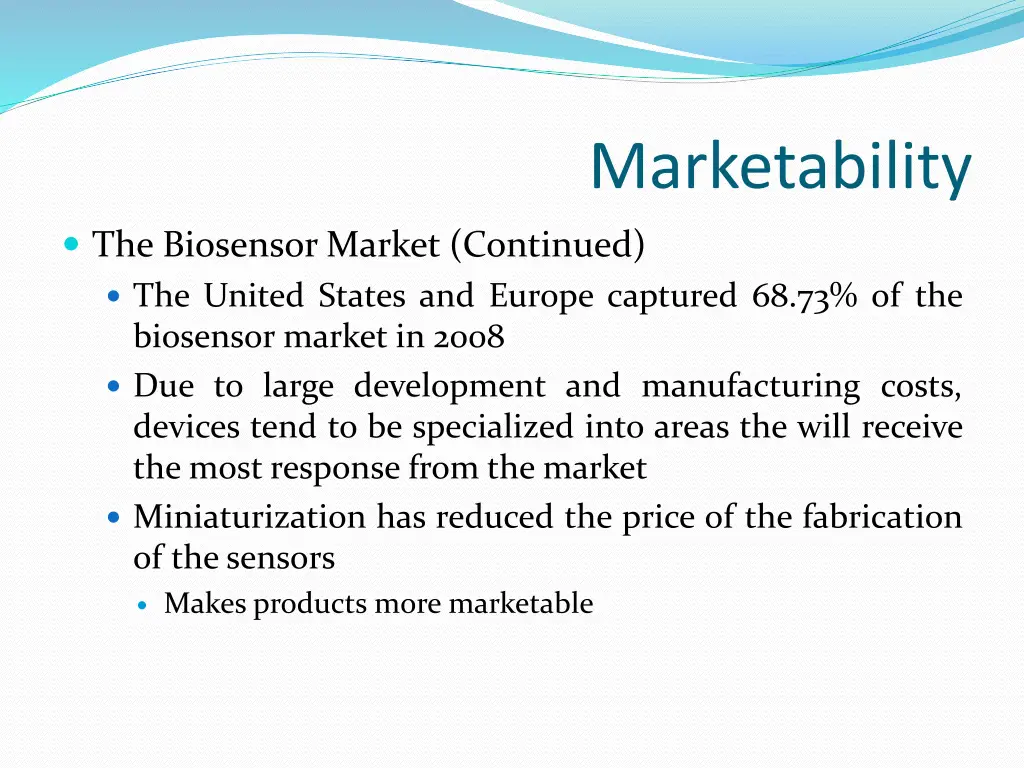 Marketability

The Biosensor Market (Continued)

The United States and Europe captured 68.73% of the biosensor market in 2008

Due to large development and manufacturing costs, devices tend to be specialized into areas the will receive the most response from the market

Miniaturization has reduced the price of the fabrication of the sensors

Makes products more marketable